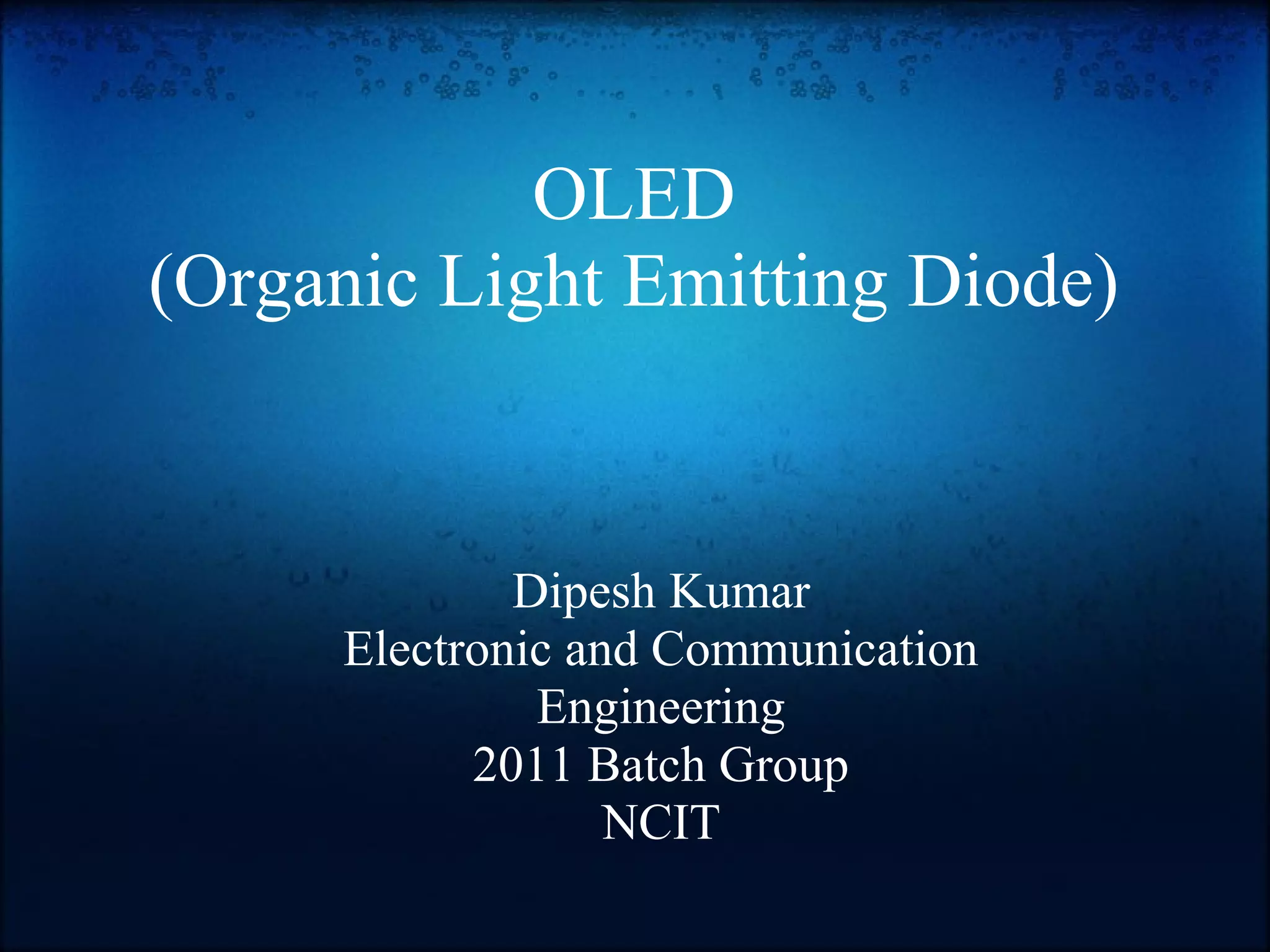 OLED
(Organic Light Emitting Diode)

Dipesh Kumar
Electronic and Communication Engineering
2011 Batch Group
NCIT